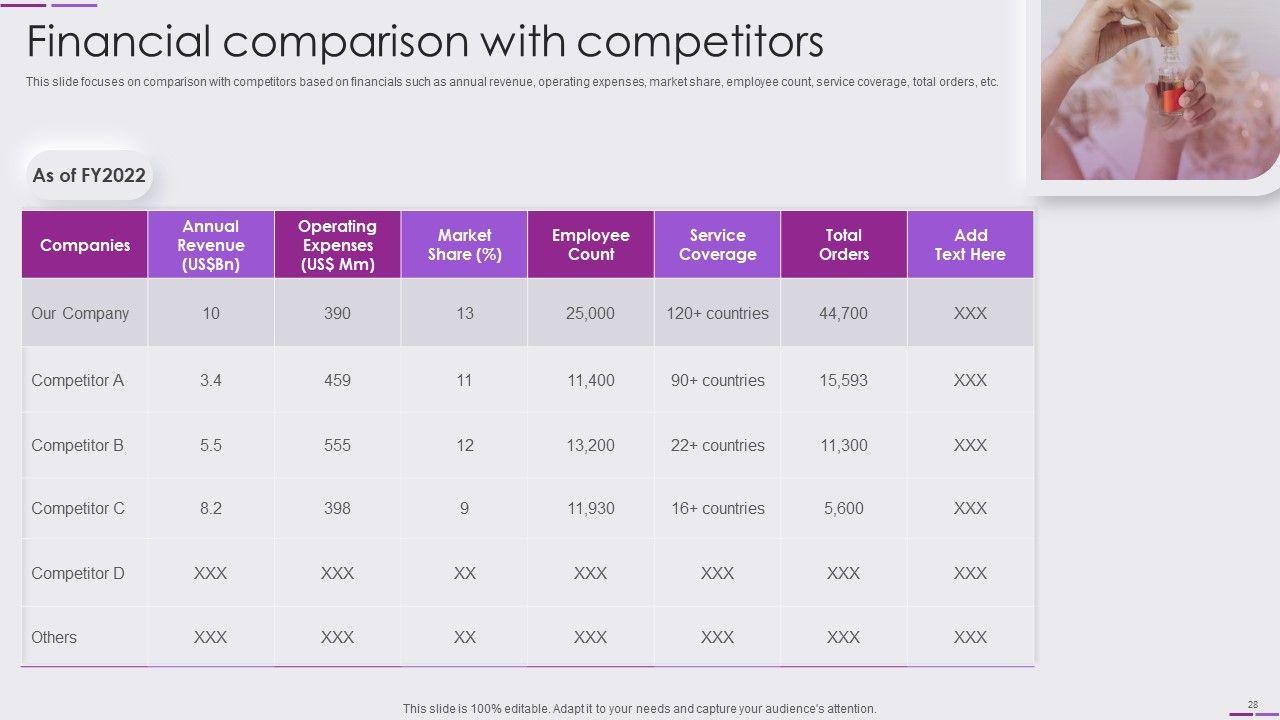 Financial comparison with competitors

This slide focuses on comparison with competitors based on financials such as annual revenue, operating expenses, market share, employee count, service coverage, total orders, etc.

As of FY2022

| Companies | Annual Revenue (US$Bn) | Operating Expenses (US$ Mm) | Market Share (%) | Employee Count | Service Coverage | Total Orders | Add Text Here |
|---|---|---|---|---|---|---|---|
| Our Company | 10 | 390 | 13 | 25,000 | 120+ countries | 44,700 | XXX |
| Competitor A | 3.4 | 459 | 11 | 11,400 | 90+ countries | 15,593 | XXX |
| Competitor B | 5.5 | 555 | 12 | 13,200 | 22+ countries | 11,300 | XXX |
| Competitor C | 8.2 | 398 | 9 | 11,930 | 16+ countries | 5,600 | XXX |
| Competitor D | XXX | XXX | XX | XXX | XXX | XXX | XXX |
| Others | XXX | XXX | XX | XXX | XXX | XXX | XXX |

This slide is 100% editable. Adapt it to your needs and capture your audience's attention.

28